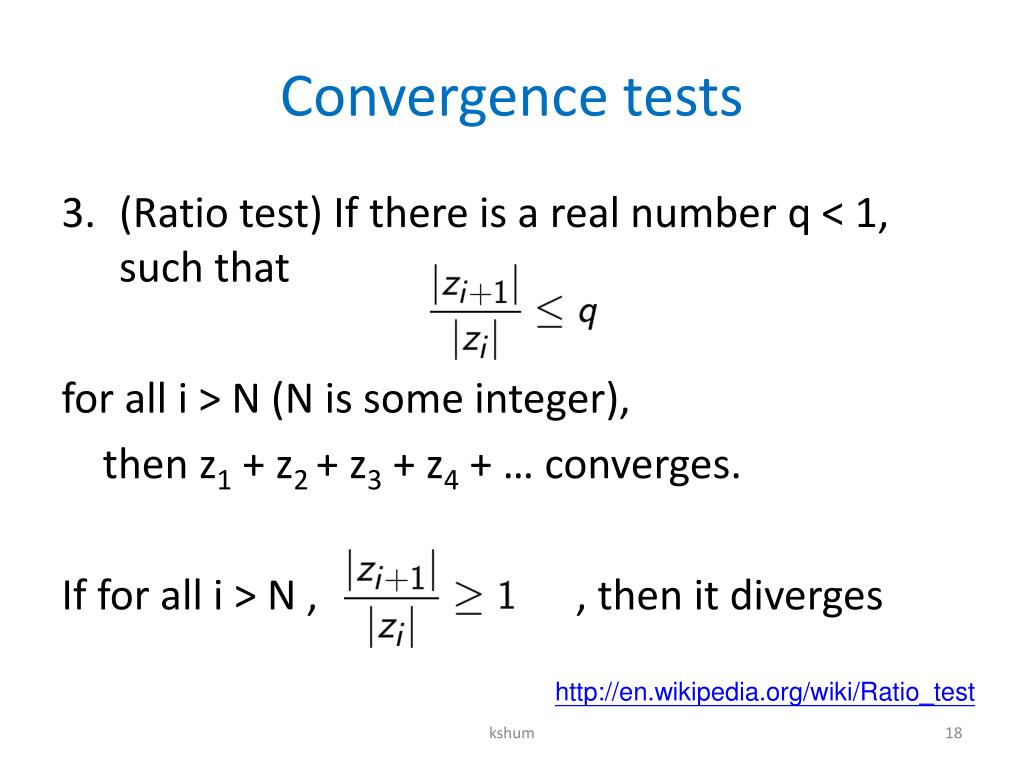 Convergence tests

3. (Ratio test) If there is a real number q < 1, such that $\frac{|z_{i+1}|}{|z_i|} \leq q$

for all i > N (N is some integer),
then $z_1 + z_2 + z_3 + z_4 + \ldots$ converges.

If for all i > N , $\frac{|z_{i+1}|}{|z_i|} \geq 1$ , then it diverges

http://en.wikipedia.org/wiki/Ratio_test

kshum

18